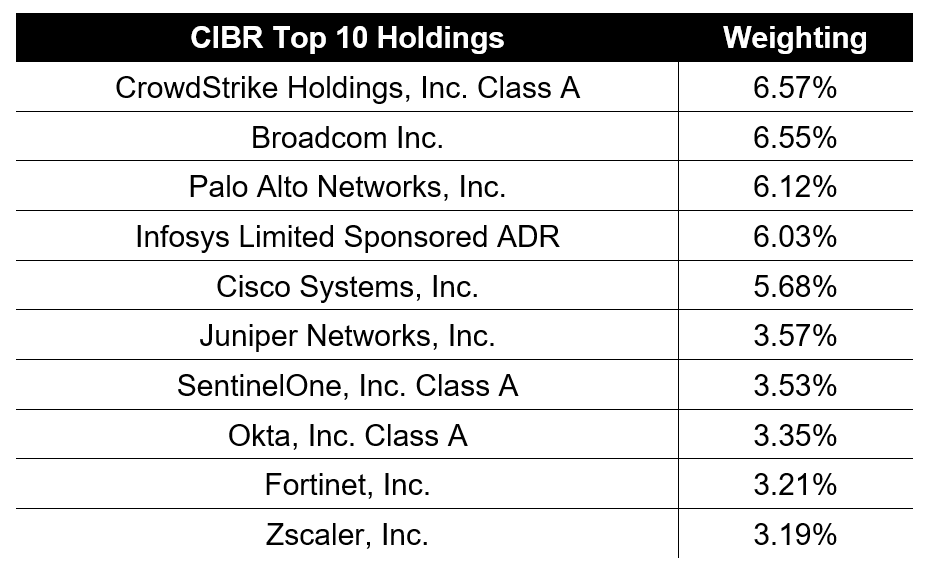 | CIBR Top 10 Holdings | Weighting |
|---|---|
| CrowdStrike Holdings, Inc. Class A | 6.57% |
| Broadcom Inc. | 6.55% |
| Palo Alto Networks, Inc. | 6.12% |
| Infosys Limited Sponsored ADR | 6.03% |
| Cisco Systems, Inc. | 5.68% |
| Juniper Networks, Inc. | 3.57% |
| SentinelOne, Inc. Class A | 3.53% |
| Okta, Inc. Class A | 3.35% |
| Fortinet, Inc. | 3.21% |
| Zscaler, Inc. | 3.19% |